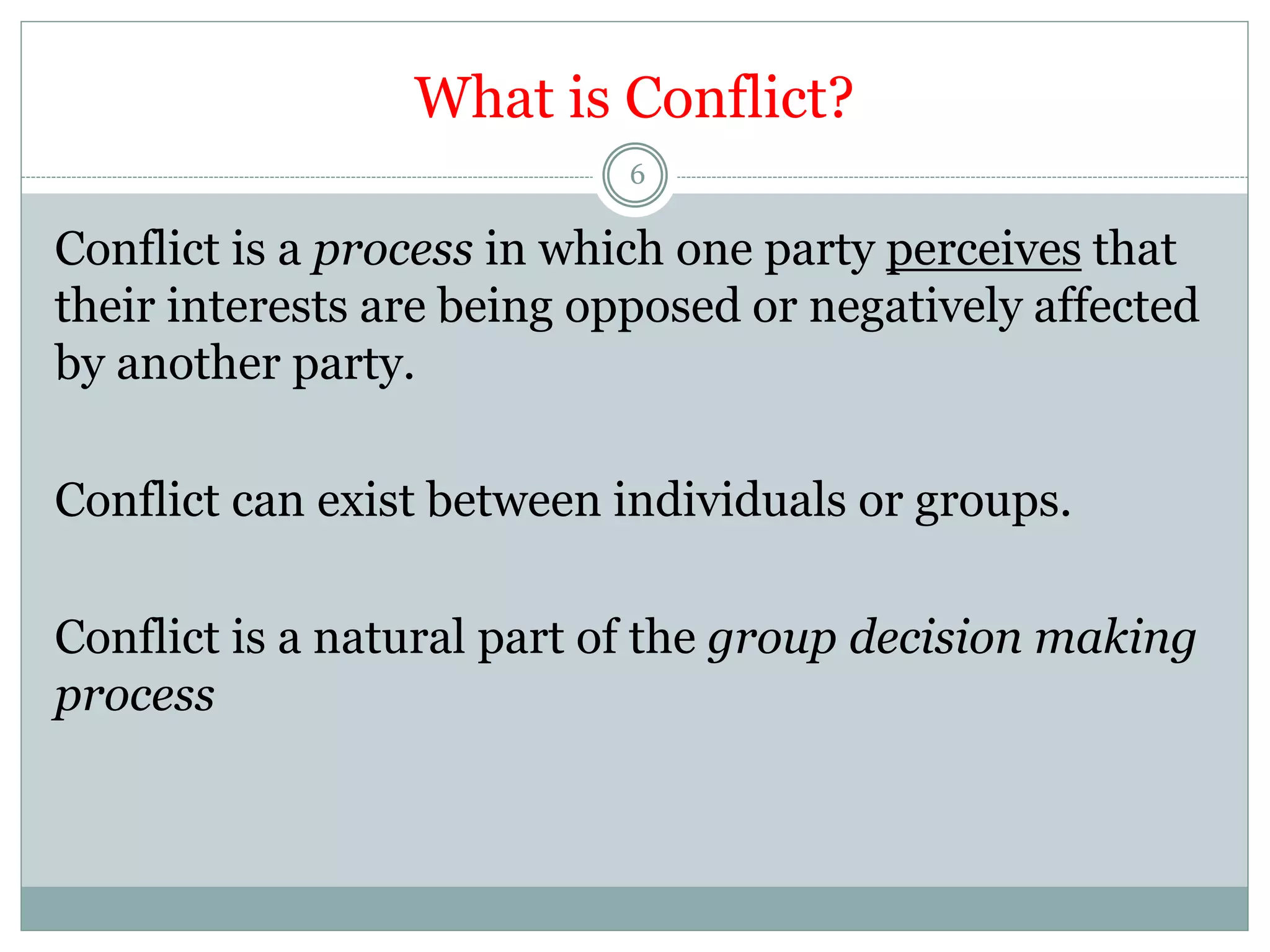 What is Conflict?

6

Conflict is a process in which one party perceives that their interests are being opposed or negatively affected by another party.

Conflict can exist between individuals or groups.

Conflict is a natural part of the group decision making process